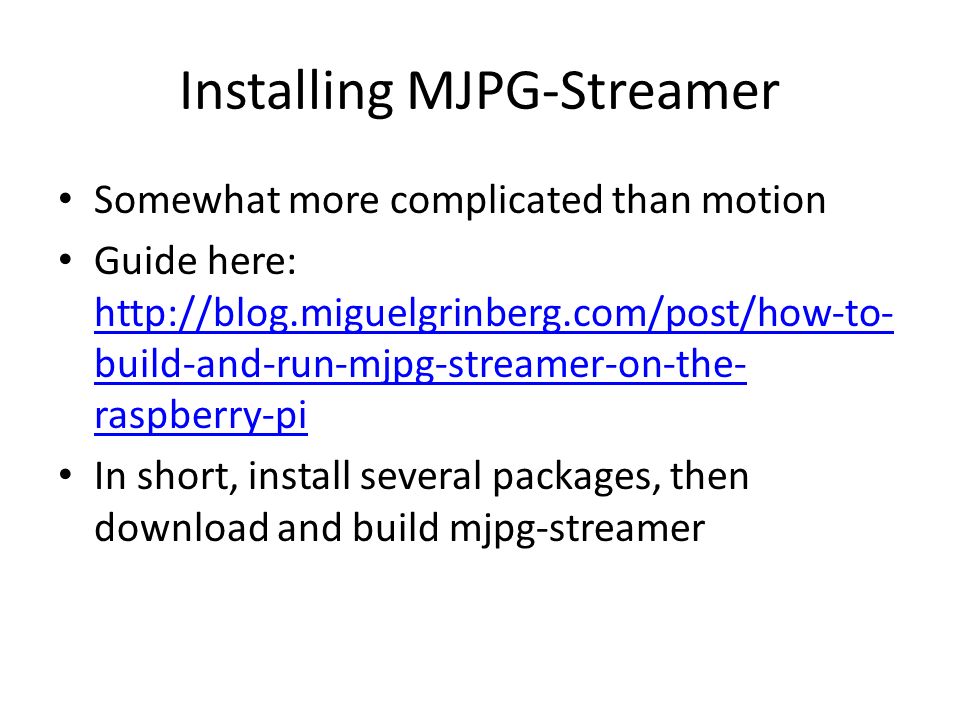 Installing MJPG-Streamer

• Somewhat more complicated than motion
• Guide here: http://blog.miguelgrinberg.com/post/how-to-build-and-run-mjpg-streamer-on-the-raspberry-pi
• In short, install several packages, then download and build mjpg-streamer